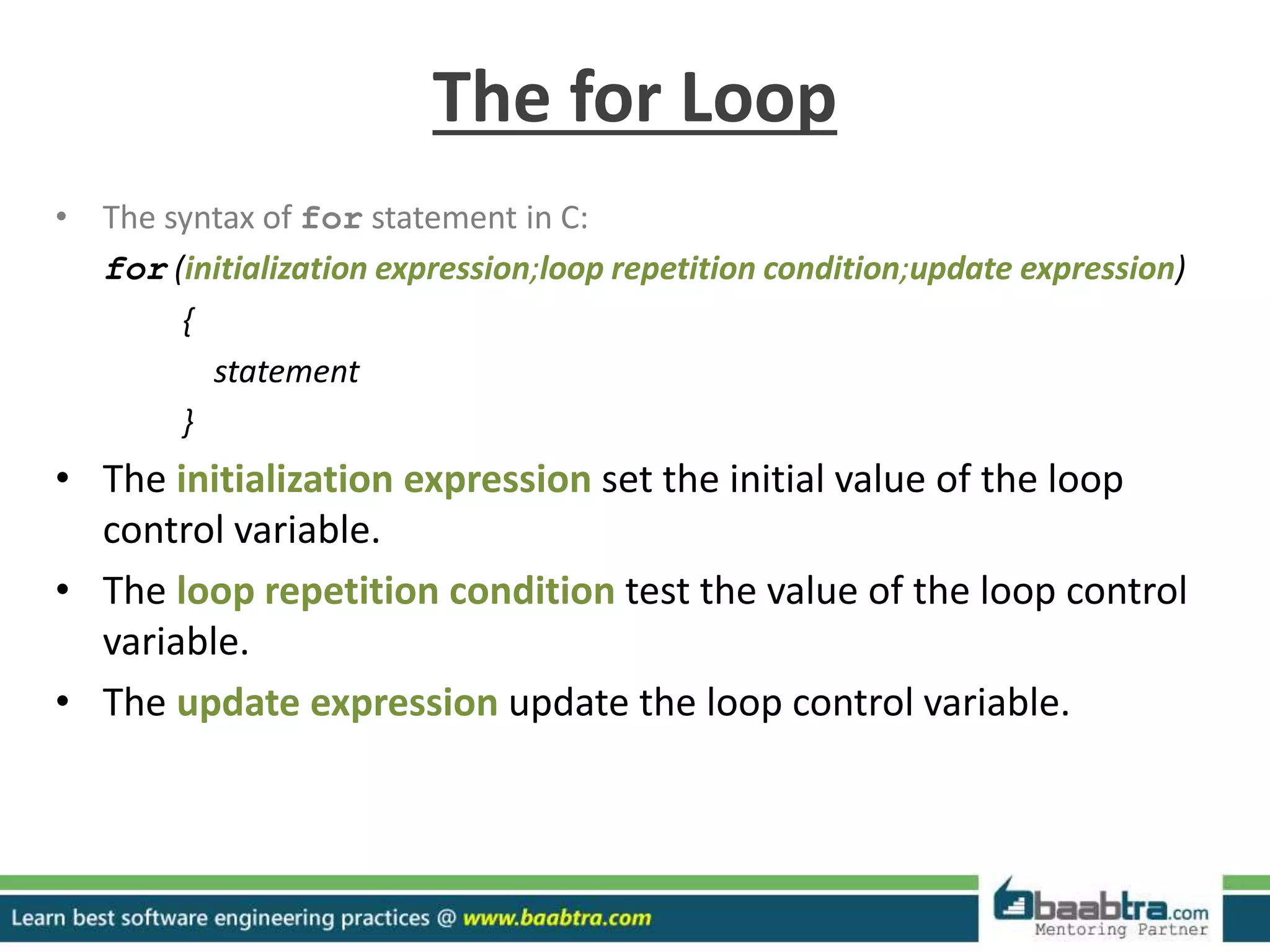 The for Loop

• The syntax of for statement in C:

for (initialization expression;loop repetition condition;update expression)

{

statement

}

• The initialization expression set the initial value of the loop control variable.

• The loop repetition condition test the value of the loop control variable.

• The update expression update the loop control variable.

Learn best software engineering practices @ www.baabtra.com

baabtra.com
Mentoring Partner